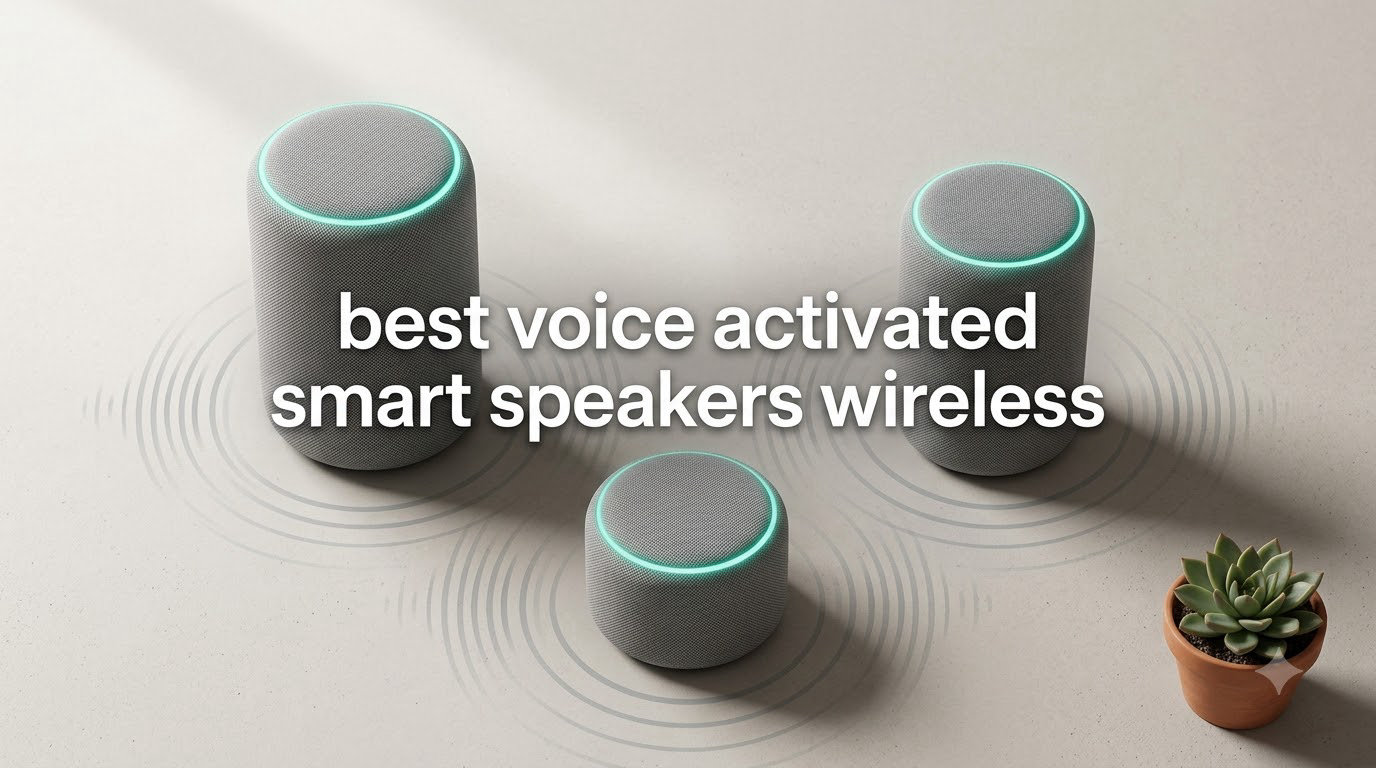 best voice activated smart speakers wireless